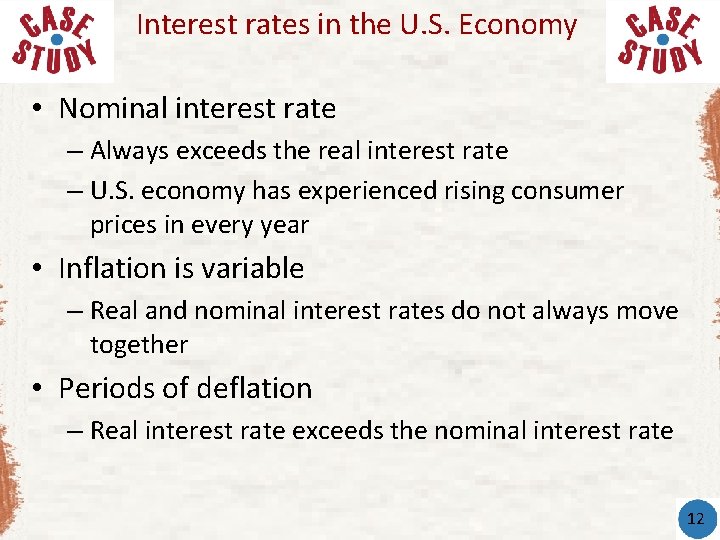 CASE STUDY

Interest rates in the U.S. Economy

CASE STUDY

• Nominal interest rate
– Always exceeds the real interest rate
– U.S. economy has experienced rising consumer prices in every year

• Inflation is variable
– Real and nominal interest rates do not always move together

• Periods of deflation
– Real interest rate exceeds the nominal interest rate

12